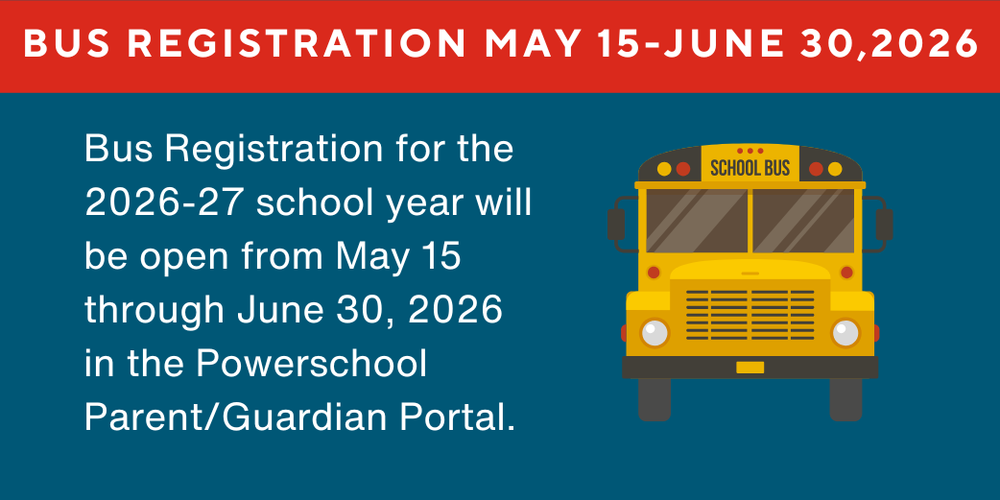 BUS REGISTRATION MAY 15-JUNE 30,2026

Bus Registration for the 2026-27 school year will be open from May 15 through June 30, 2026 in the Powerschool Parent/Guardian Portal.

SCHOOL BUS